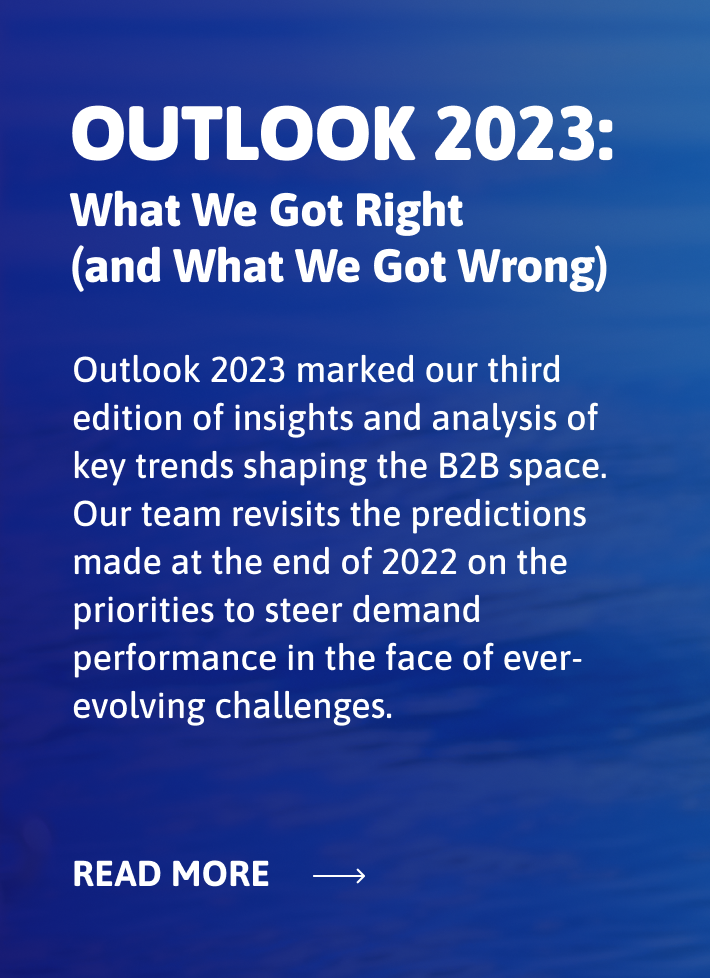 OUTLOOK 2023:
What We Got Right
(and What We Got Wrong)

Outlook 2023 marked our third edition of insights and analysis of key trends shaping the B2B space. Our team revisits the predictions made at the end of 2022 on the priorities to steer demand performance in the face of ever-evolving challenges.

READ MORE ⟶